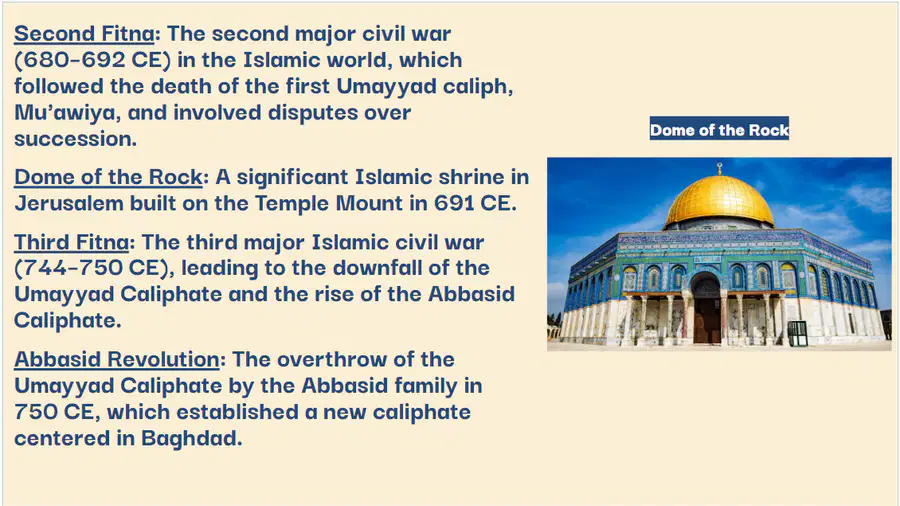 Second Fitna: The second major civil war (680-692 CE) in the Islamic world, which followed the death of the first Umayyad caliph, Mu'awiya, and involved disputes over succession.

Dome of the Rock: A significant Islamic shrine in Jerusalem built on the Temple Mount in 691 CE.

Third Fitna: The third major Islamic civil war (744-750 CE), leading to the downfall of the Umayyad Caliphate and the rise of the Abbasid Caliphate.

Abbasid Revolution: The overthrow of the Umayyad Caliphate by the Abbasid family in 750 CE, which established a new caliphate centered in Baghdad.

Dome of the Rock